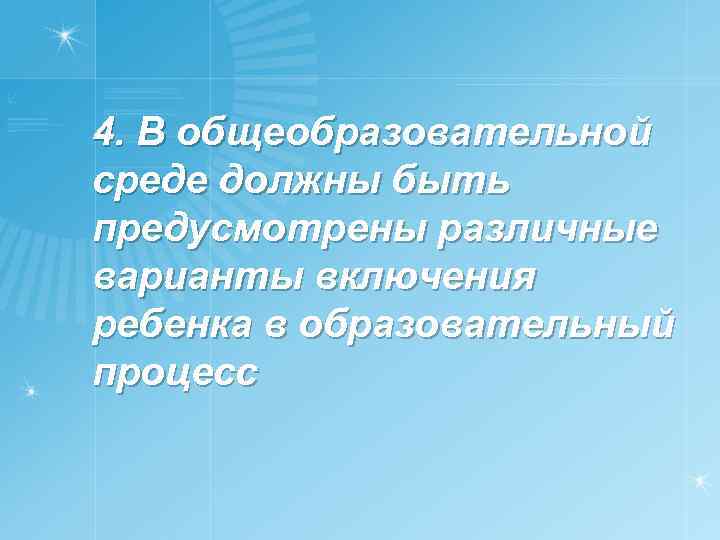 4. В общеобразовательной среде должны быть предусмотрены различные варианты включения ребенка в образовательный процесс